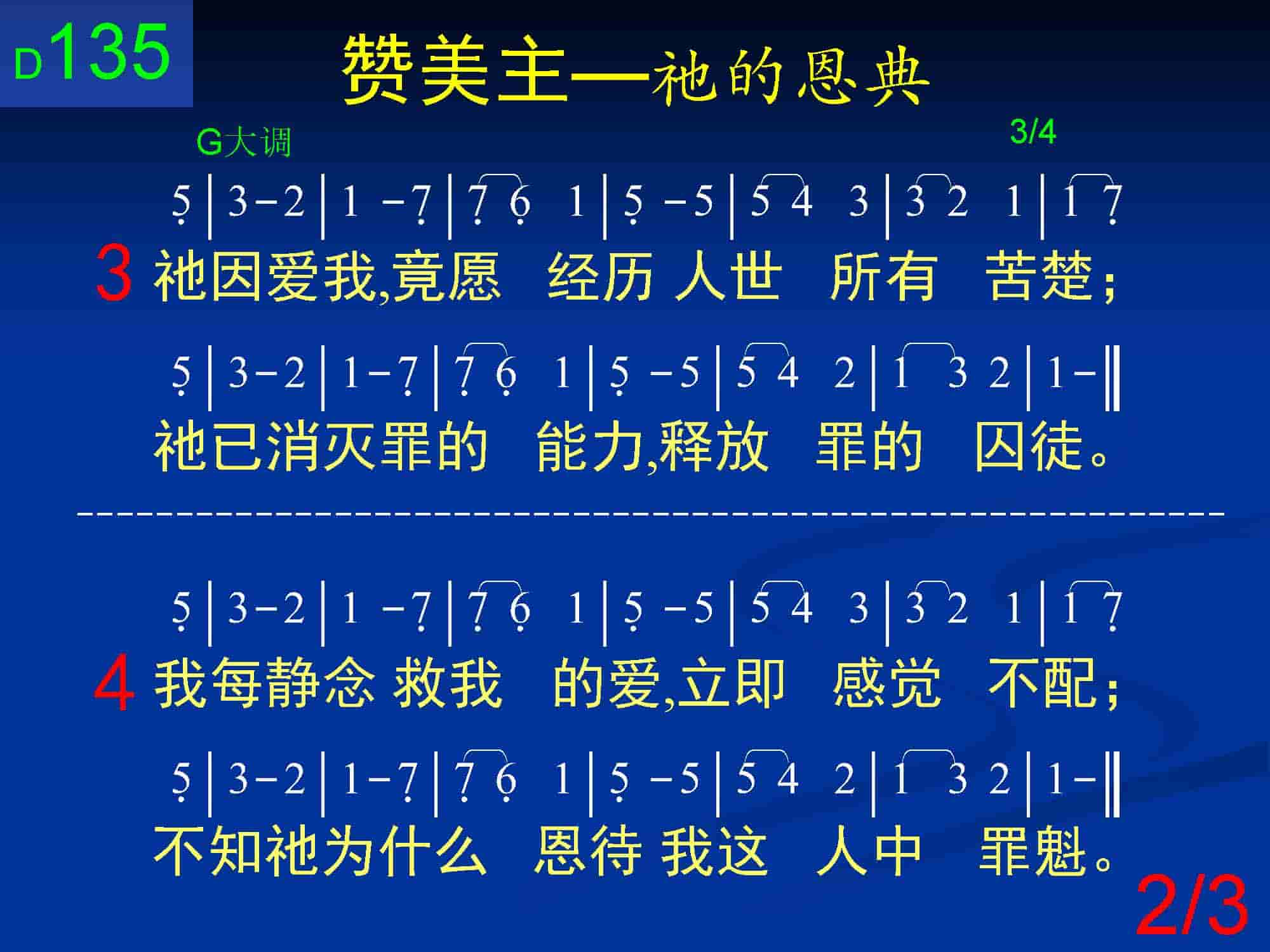 D135

赞美主—祂的恩典

G大调

3/4

5 | 3 - 2 | 1 - 7 | 7 6 1 | 5 - 5 | 5 4 3 | 3 2 1 | 1 7

3 祂因爱我,竟愿 经历 人世 所有 苦楚;

5 | 3 - 2 | 1 - 7 | 7 6 1 | 5 - 5 | 5 4 2 | 1 3 2 | 1 - ‖

祂已消灭罪的 能力,释放 罪的 囚徒。

5 | 3 - 2 | 1 - 7 | 7 6 1 | 5 - 5 | 5 4 3 | 3 2 1 | 1 7

4 我每静念 救我 的爱,立即 感觉 不配;

5 | 3 - 2 | 1 - 7 | 7 6 1 | 5 - 5 | 5 4 2 | 1 3 2 | 1 - ‖

不知祂为什么 恩待 我这 人中 罪魁。

2/3